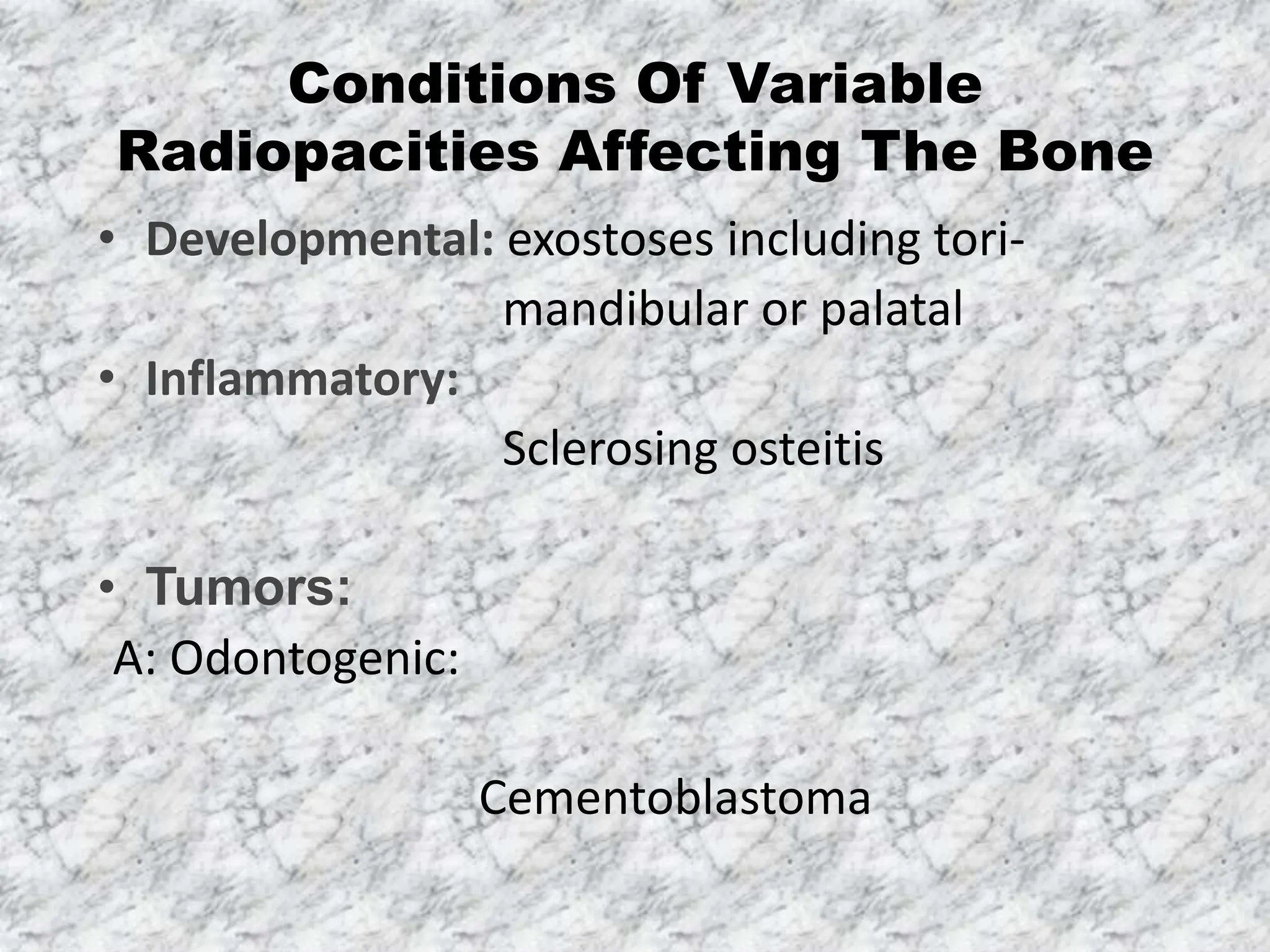 Conditions Of Variable Radiopacities Affecting The Bone

• Developmental: exostoses including tori-mandibular or palatal

• Inflammatory:

Sclerosing osteitis

• Tumors:

A: Odontogenic:

Cementoblastoma